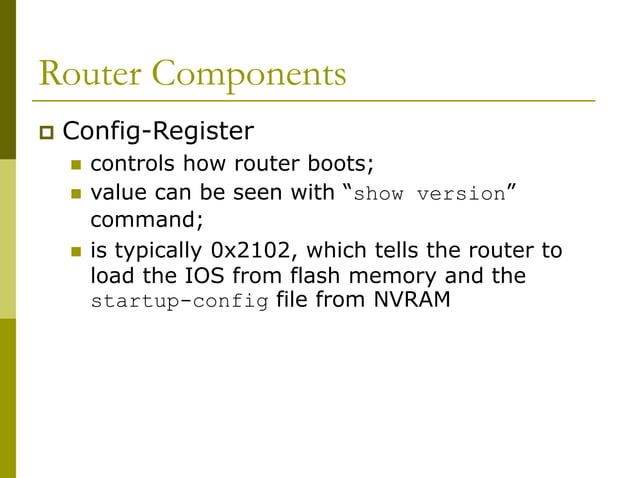 Router Components

Config-Register

controls how router boots;

value can be seen with “show version” command;

is typically 0x2102, which tells the router to load the IOS from flash memory and the startup-config file from NVRAM